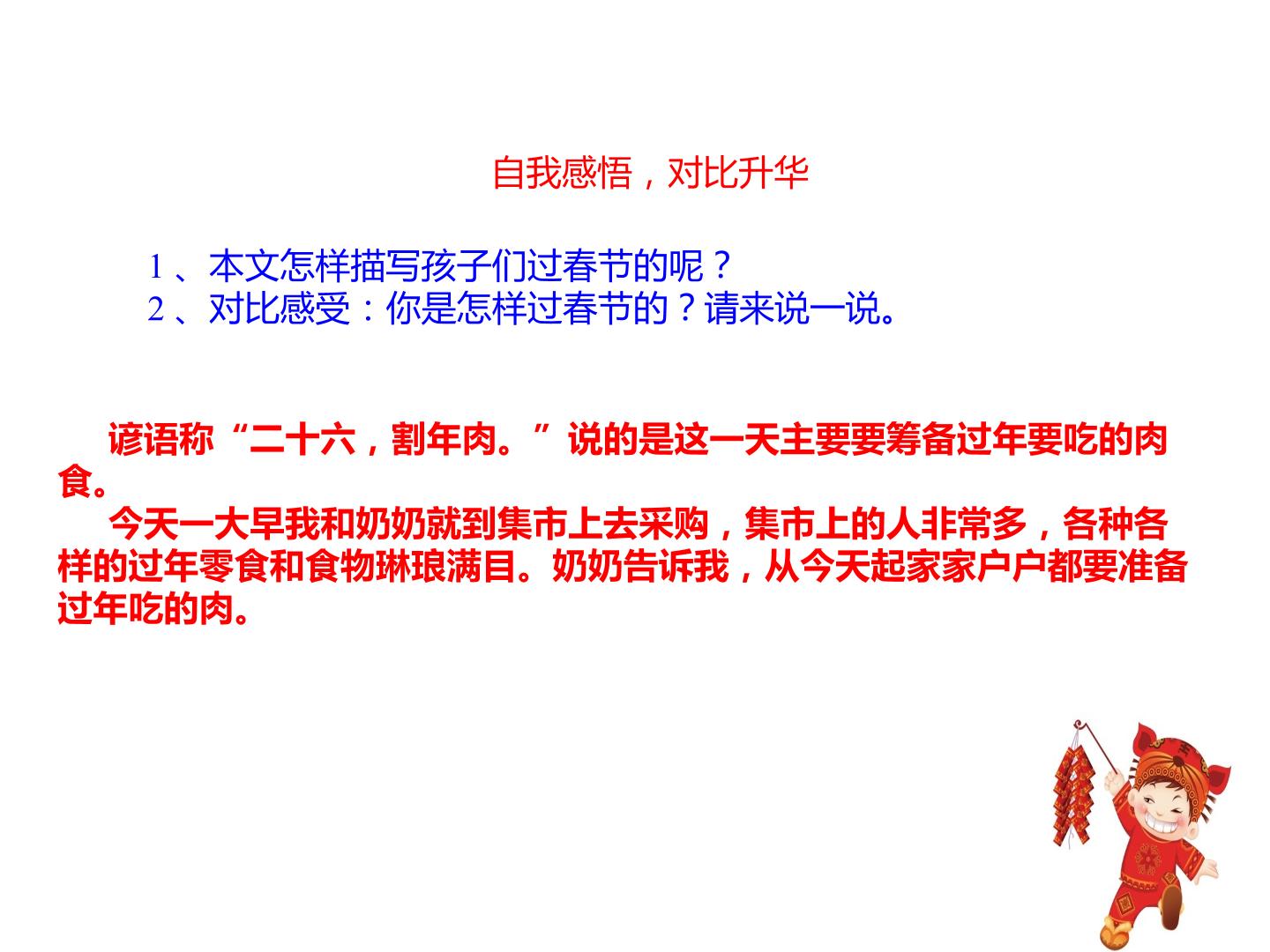 自我感悟，对比升华

1 、本文怎样描写孩子们过春节的呢？
2 、对比感受：你是怎样过春节的？请来说一说。

谚语称“二十六，割年肉。”说的是这一天主要要筹备过年要吃的肉食。

今天一大早我和奶奶就到集市上去采购，集市上的人非常多，各种各样的过年零食和食物琳琅满目。奶奶告诉我，从今天起家家户户都要准备过年吃的肉。